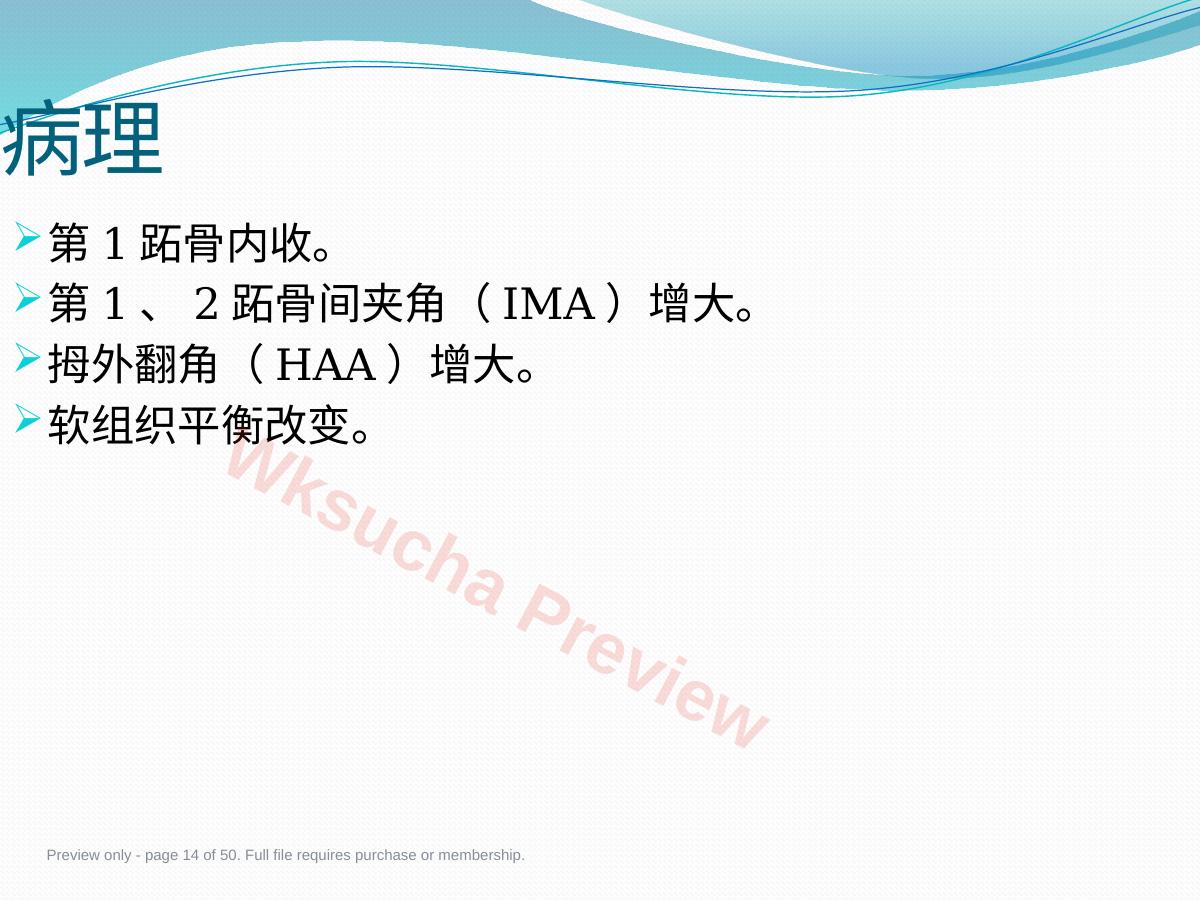 病理

第 1 跖骨内收。

第 1 、 2 跖骨间夹角（ IMA ）增大。

拇外翻角（ HAA ）增大。

软组织平衡改变。

Wksucha Preview

Preview only - page 14 of 50. Full file requires purchase or membership.